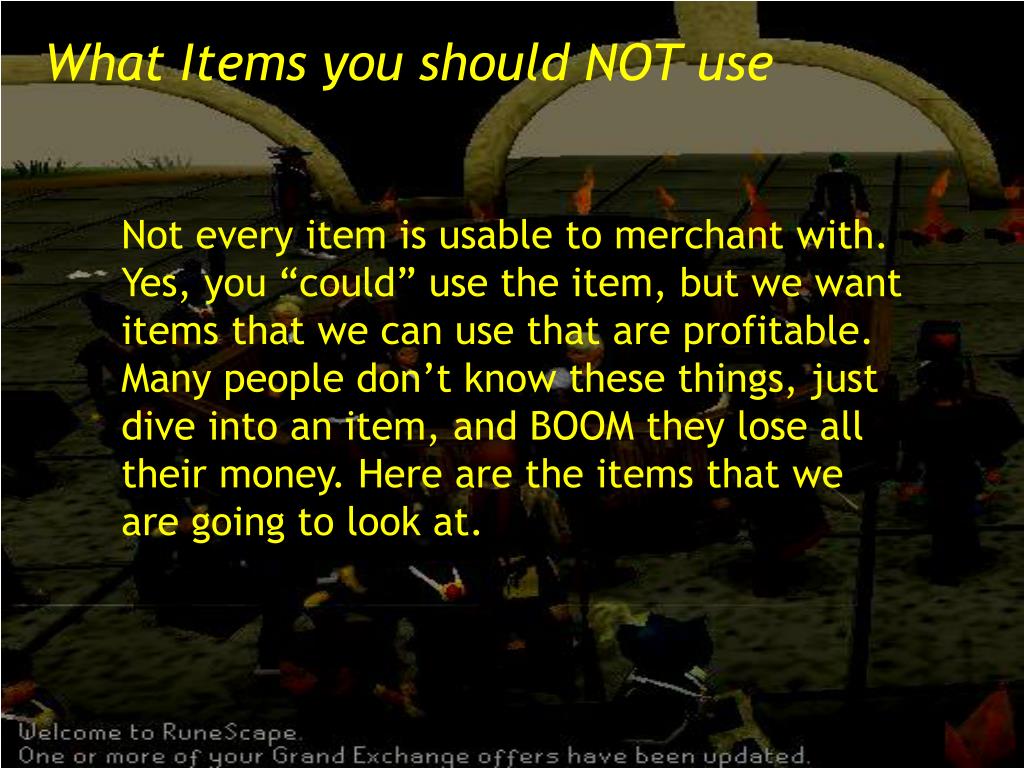 What Items you should NOT use

Not every item is usable to merchant with. Yes, you “could” use the item, but we want items that we can use that are profitable. Many people don’t know these things, just dive into an item, and BOOM they lose all their money. Here are the items that we are going to look at.

Welcome to RuneScape.
One or more of your Grand Exchange offers have been updated.